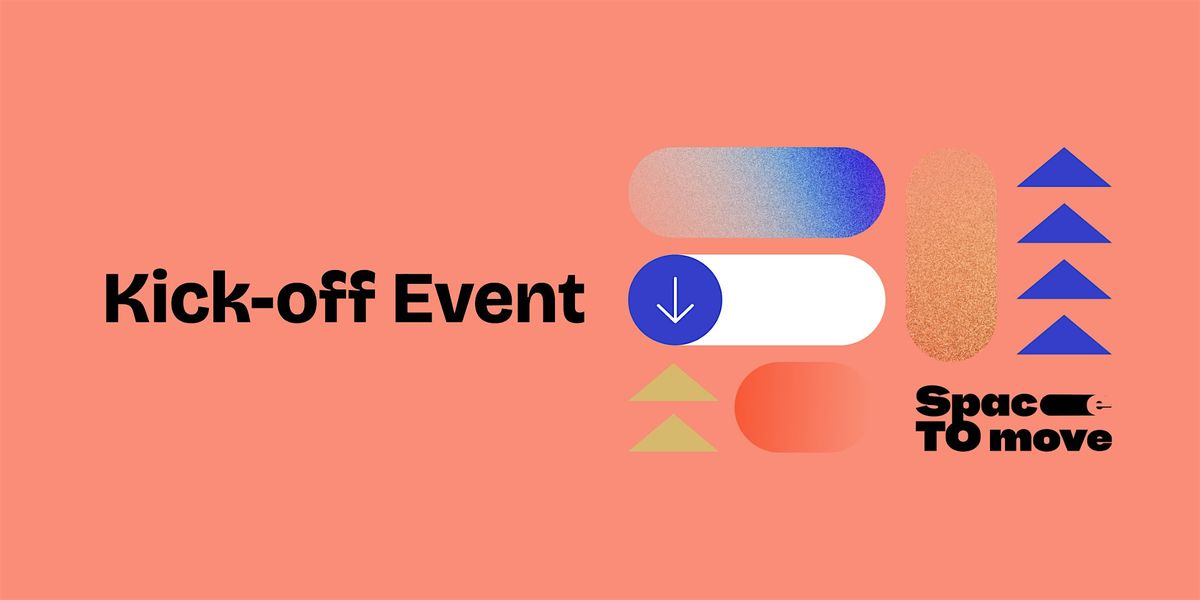 Kick-off Event

Space
TO move